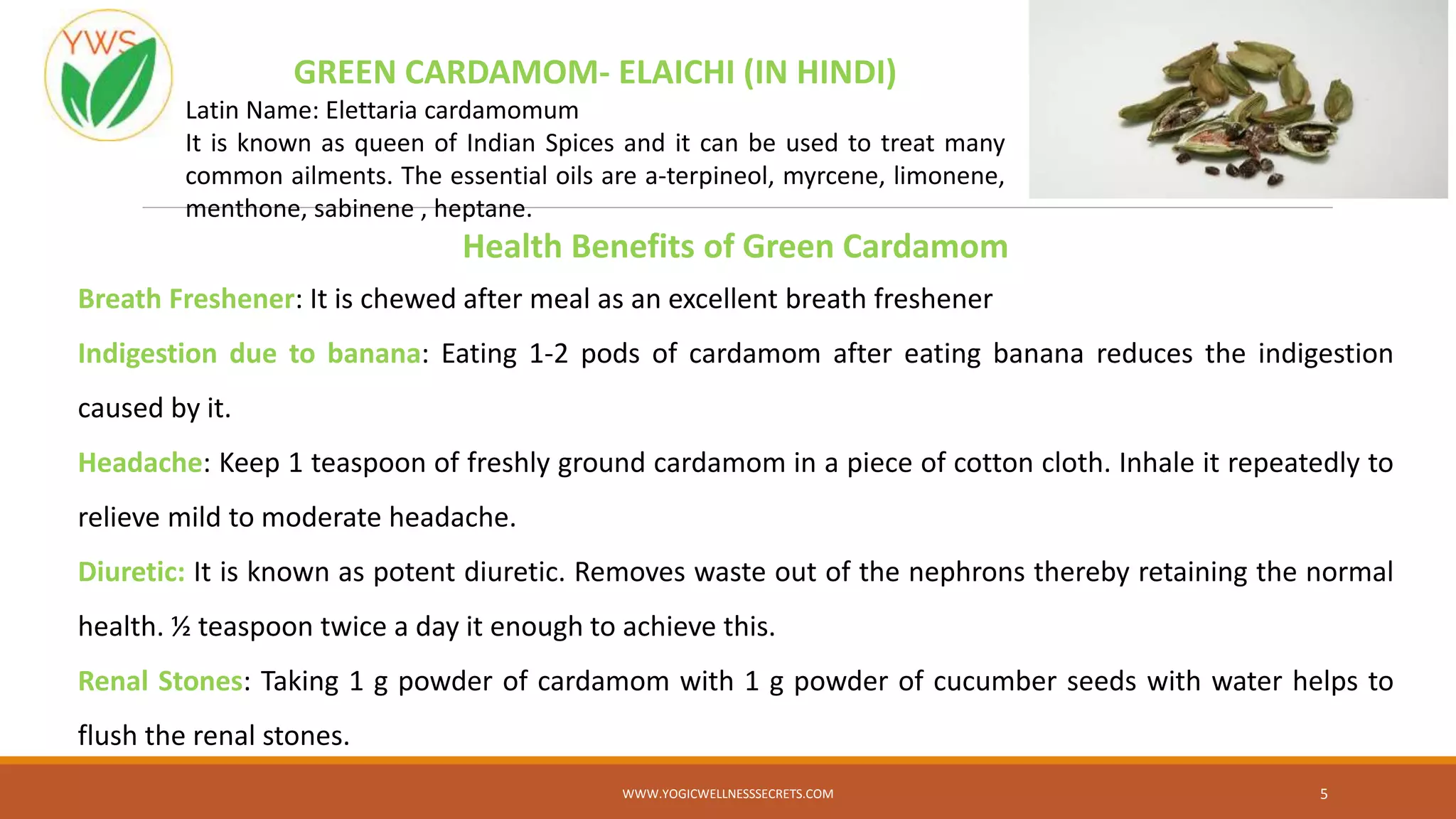 YWS

GREEN CARDAMOM- ELAICHI (IN HINDI)

Latin Name: Elettaria cardamomum
It is known as queen of Indian Spices and it can be used to treat many common ailments. The essential oils are a-terpineol, myrcene, limonene, menthone, sabinene , heptane.

Health Benefits of Green Cardamom

Breath Freshener: It is chewed after meal as an excellent breath freshener

Indigestion due to banana: Eating 1-2 pods of cardamom after eating banana reduces the indigestion caused by it.

Headache: Keep 1 teaspoon of freshly ground cardamom in a piece of cotton cloth. Inhale it repeatedly to relieve mild to moderate headache.

Diuretic: It is known as potent diuretic. Removes waste out of the nephrons thereby retaining the normal health. ½ teaspoon twice a day it enough to achieve this.

Renal Stones: Taking 1 g powder of cardamom with 1 g powder of cucumber seeds with water helps to flush the renal stones.

WWW.YOGICWELLNESSSECRETS.COM

5